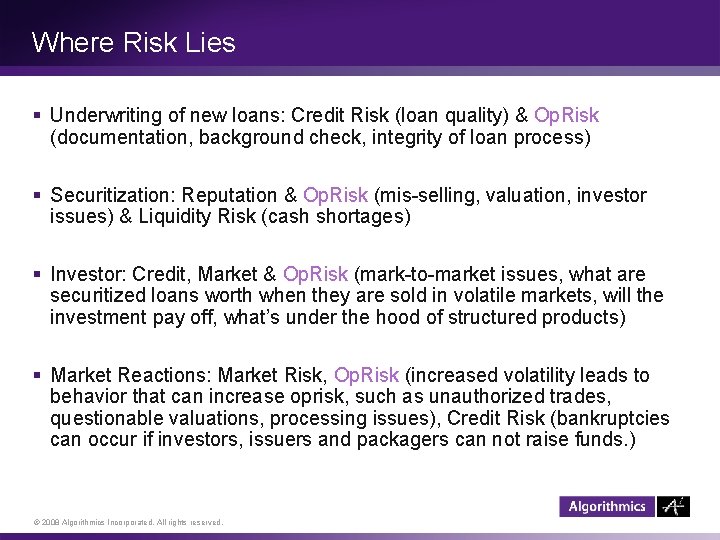 Where Risk Lies

▪ Underwriting of new loans: Credit Risk (loan quality) & OpRisk (documentation, background check, integrity of loan process)

▪ Securitization: Reputation & OpRisk (mis-selling, valuation, investor issues) & Liquidity Risk (cash shortages)

▪ Investor: Credit, Market & OpRisk (mark-to-market issues, what are securitized loans worth when they are sold in volatile markets, will the investment pay off, what's under the hood of structured products)

▪ Market Reactions: Market Risk, OpRisk (increased volatility leads to behavior that can increase oprisk, such as unauthorized trades, questionable valuations, processing issues), Credit Risk (bankruptcies can occur if investors, issuers and packagers can not raise funds.)

© 2008 Algorithmics Incorporated. All rights reserved.

Algorithmics